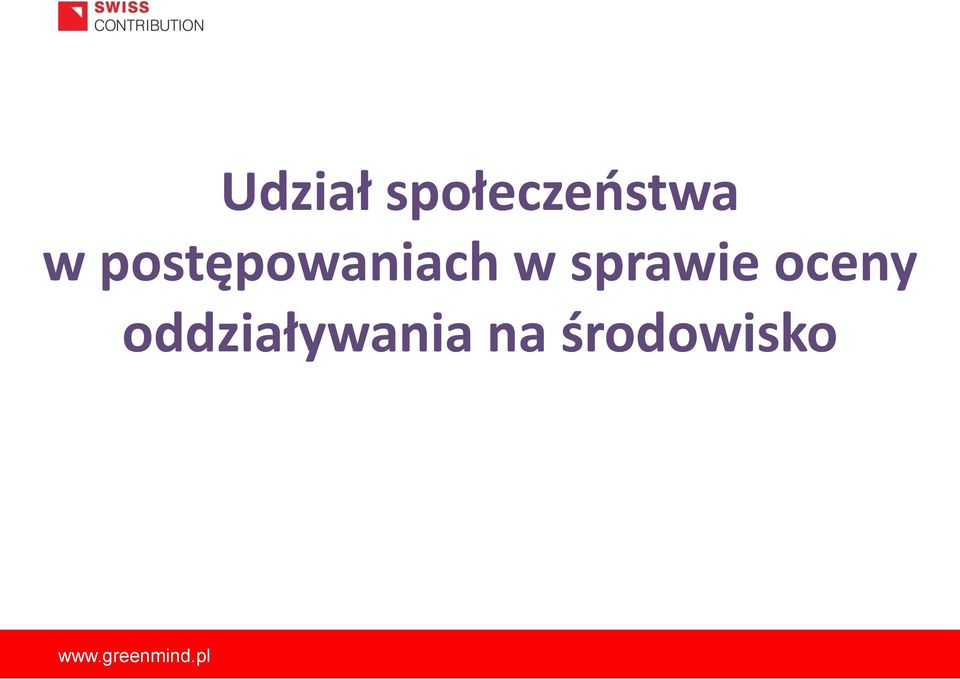 SWISS
CONTRIBUTION

Udział społeczeństwa
w postępowaniach w sprawie oceny
oddziaływania na środowisko

www.greenmind.pl